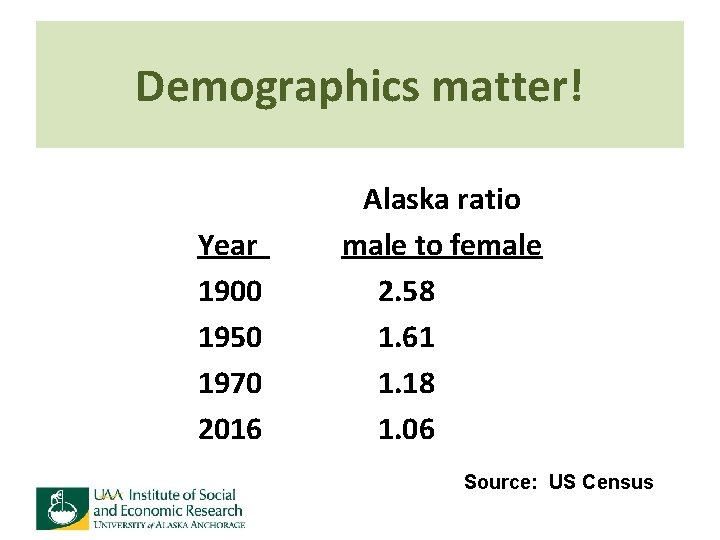 Demographics matter!

| Year | Alaska ratio male to female |
|---|---|
| 1900 | 2.58 |
| 1950 | 1.61 |
| 1970 | 1.18 |
| 2016 | 1.06 |

Source: US Census

UAA Institute of Social and Economic Research
UNIVERSITY of ALASKA ANCHORAGE